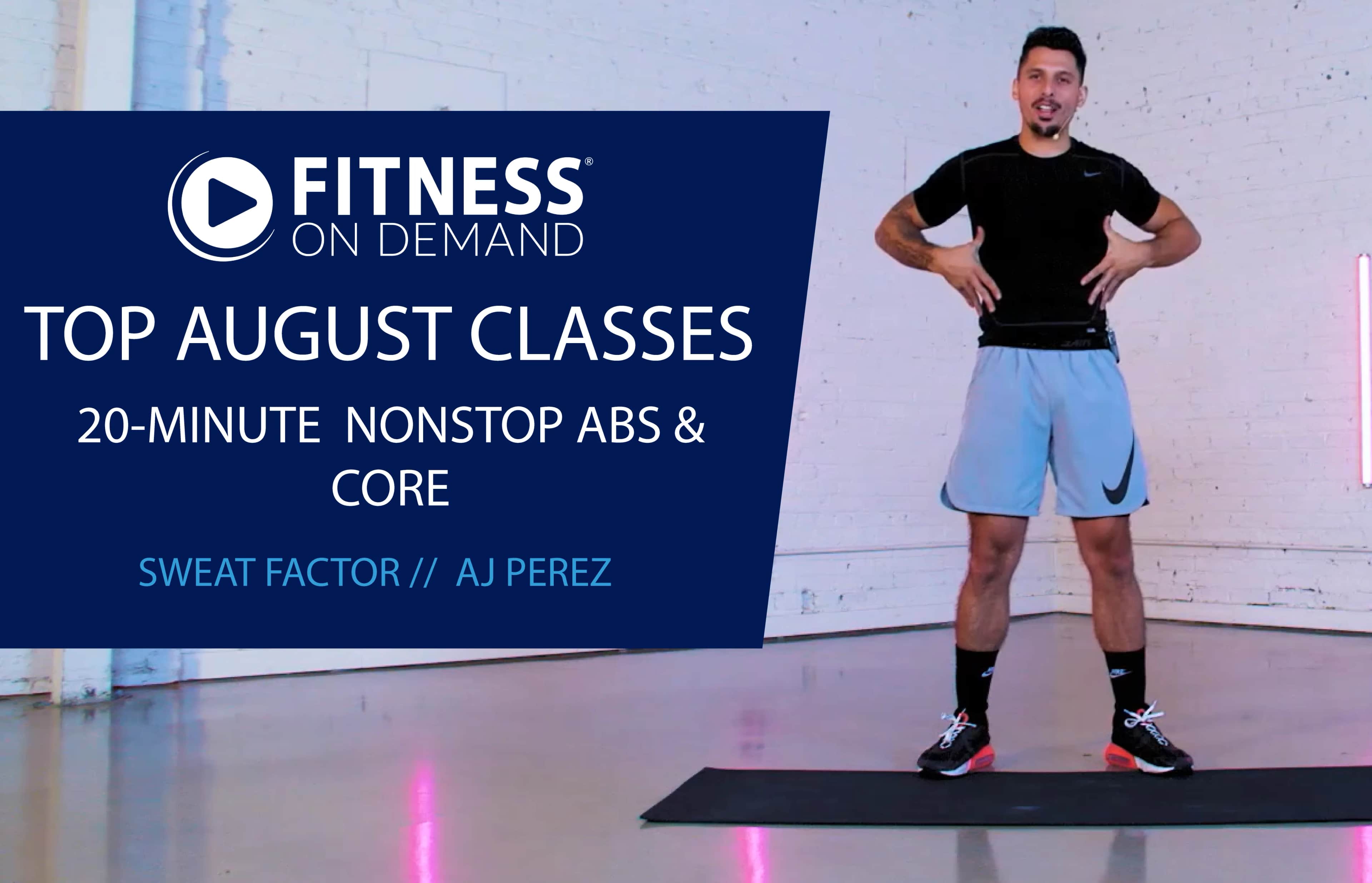 FITNESS®
ON DEMAND

TOP AUGUST CLASSES

20-MINUTE NONSTOP ABS & CORE

SWEAT FACTOR // AJ PEREZ